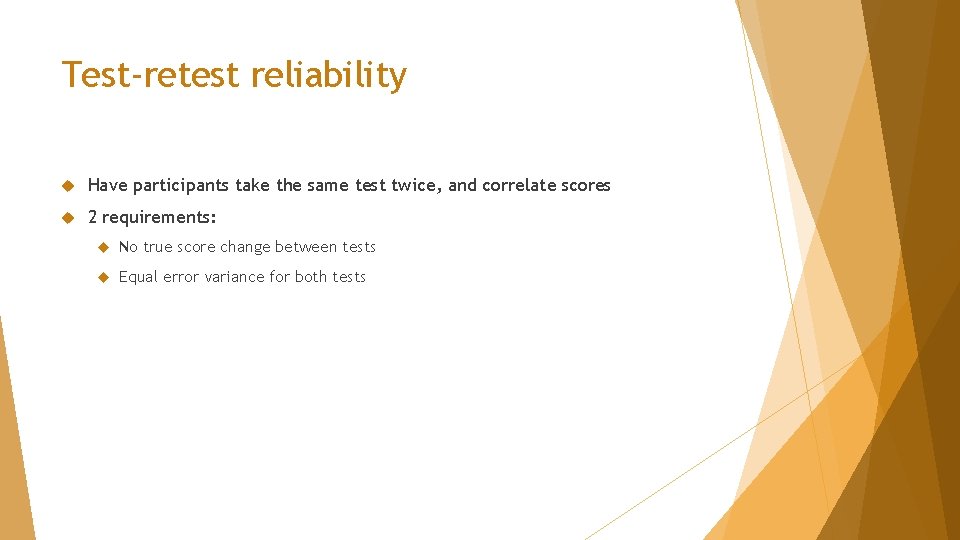 Test-retest reliability

Have participants take the same test twice, and correlate scores

2 requirements:

No true score change between tests

Equal error variance for both tests